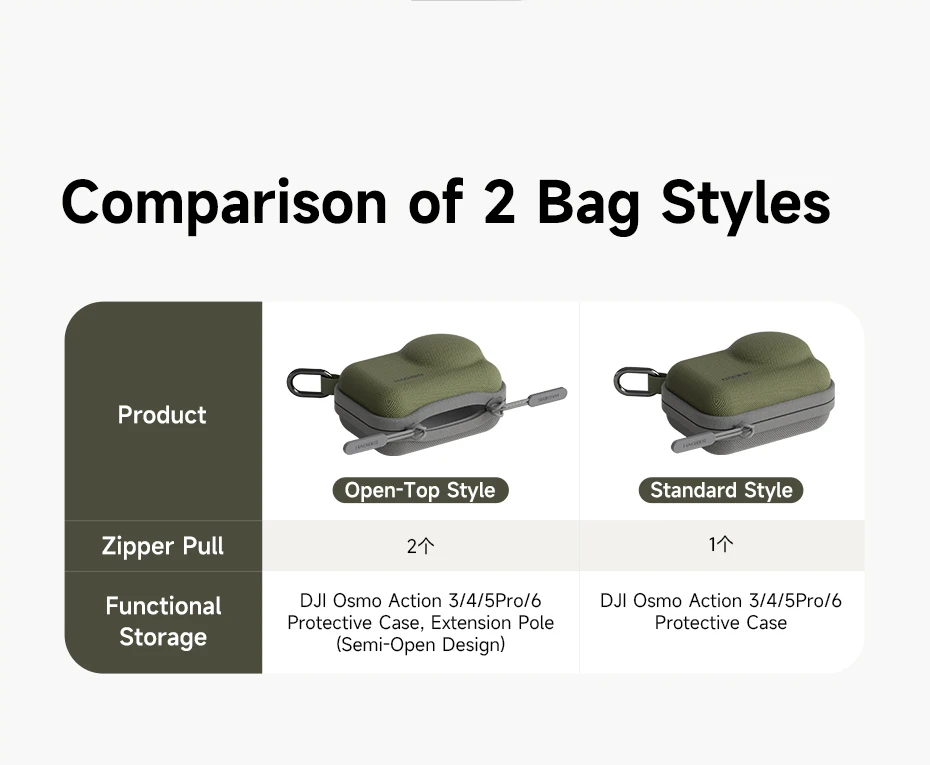 Comparison of 2 Bag Styles

| Product | Open-Top Style | Standard Style |
|---|---|---|
| Zipper Pull | 2个 | 1个 |
| Functional Storage | DJI Osmo Action 3/4/5Pro/6 Protective Case, Extension Pole (Semi-Open Design) | DJI Osmo Action 3/4/5Pro/6 Protective Case |